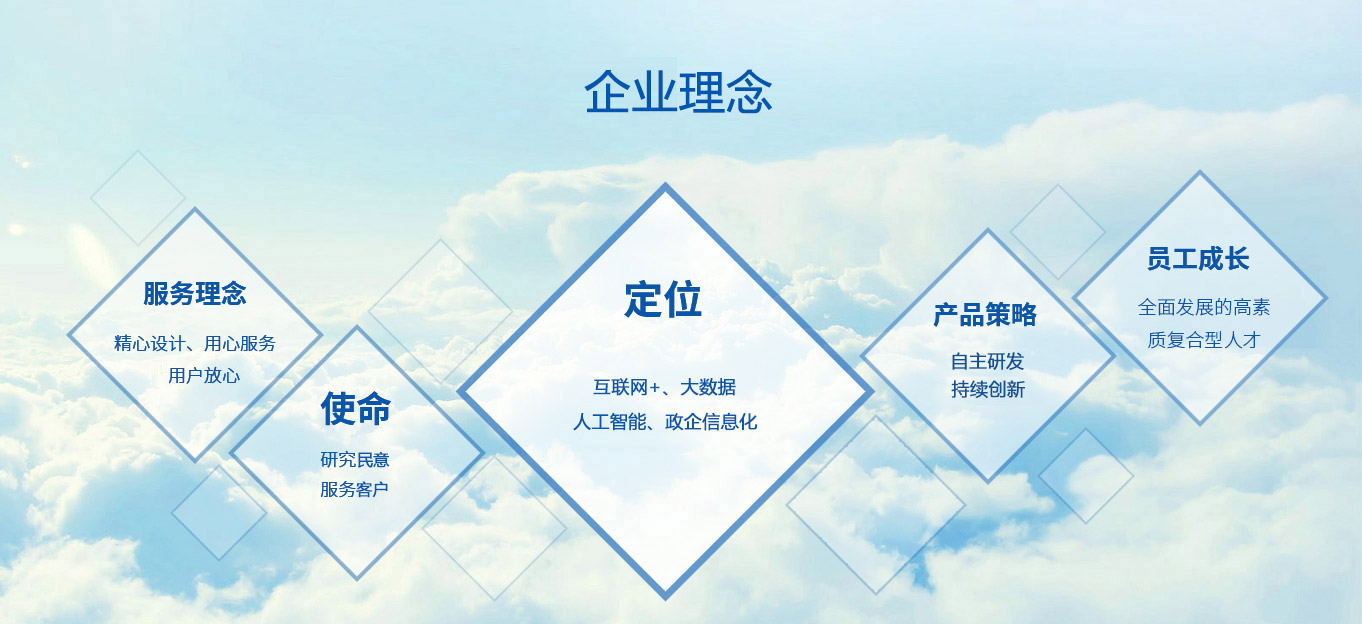 企业理念

服务理念

精心设计、用心服务
用户放心

使命

研究民意
服务客户

定位

互联网+、大数据
人工智能、政企信息化

产品策略

自主研发
持续创新

员工成长

全面发展的高素
质复合型人才